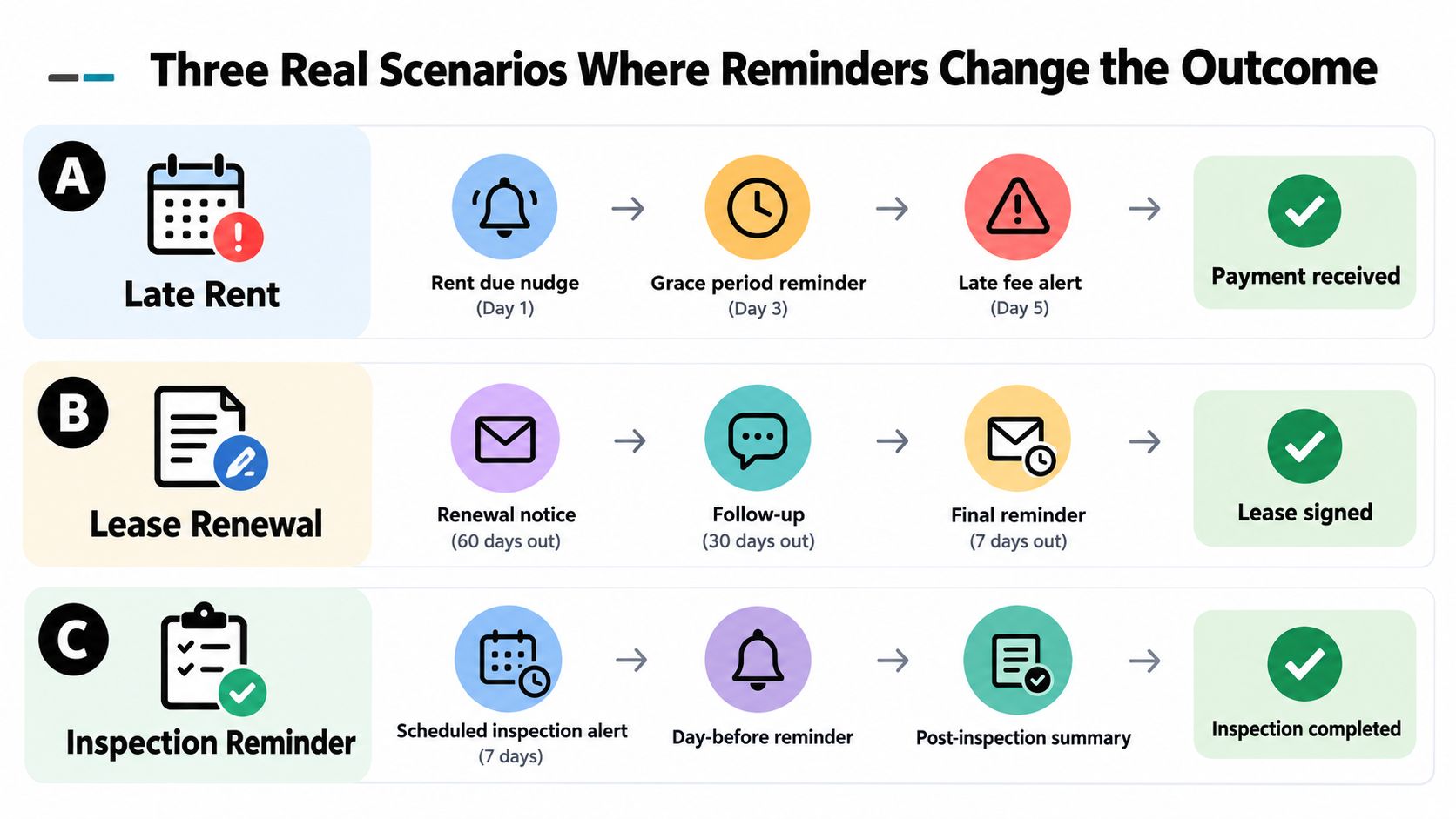 Three Real Scenarios Where Reminders Change the Outcome

A
Late Rent

Rent due nudge
(Day 1)

Grace period reminder
(Day 3)

Late fee alert
(Day 5)

Payment received

B
Lease Renewal

Renewal notice
(60 days out)

Follow-up
(30 days out)

Final reminder
(7 days out)

Lease signed

C
Inspection Reminder

Scheduled inspection alert
(7 days)

Day-before reminder

Post-inspection summary

Inspection completed